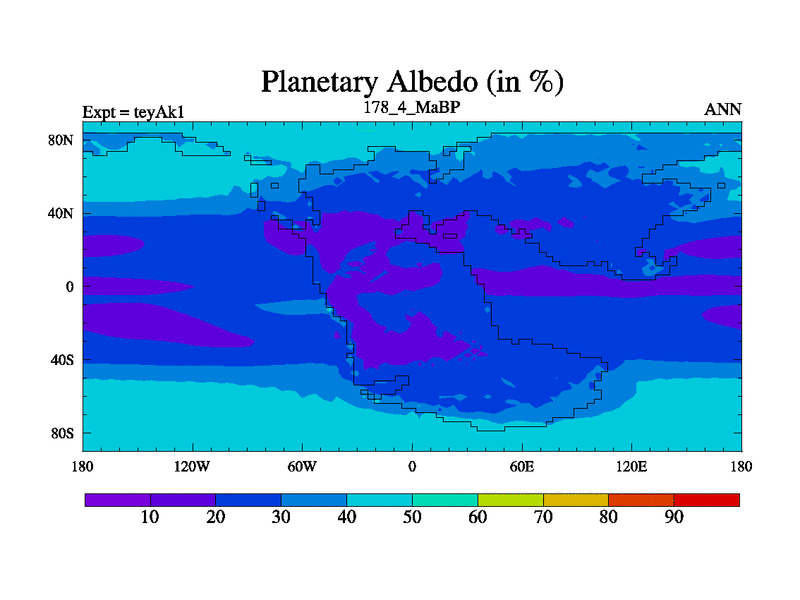 Planetary Albedo (in %)

Expt = teyAk1

178_4_MaBP

ANN

80N
40N
0
40S
80S

180 120W 60W 0 60E 120E 180

10 20 30 40 50 60 70 80 90